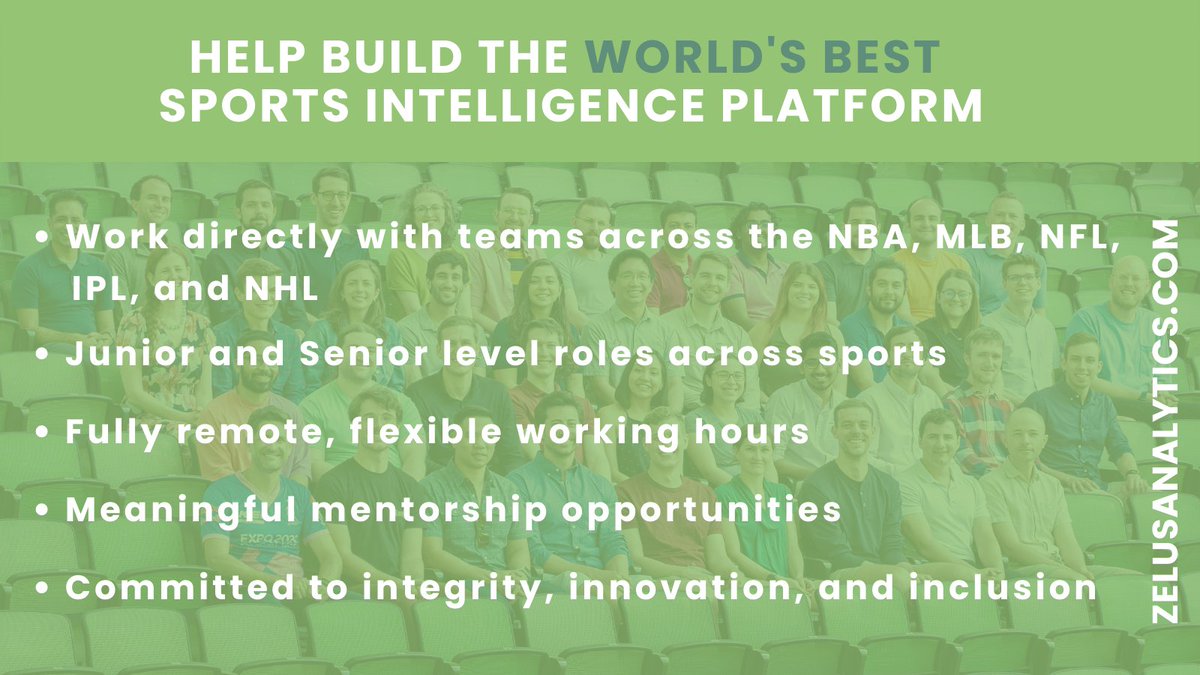 HELP BUILD THE WORLD'S BEST SPORTS INTELLIGENCE PLATFORM

• Work directly with teams across the NBA, MLB, NFL, IPL, and NHL

• Junior and Senior level roles across sports

• Fully remote, flexible working hours

• Meaningful mentorship opportunities

• Committed to integrity, innovation, and inclusion

ZELUSANALYTICS.COM